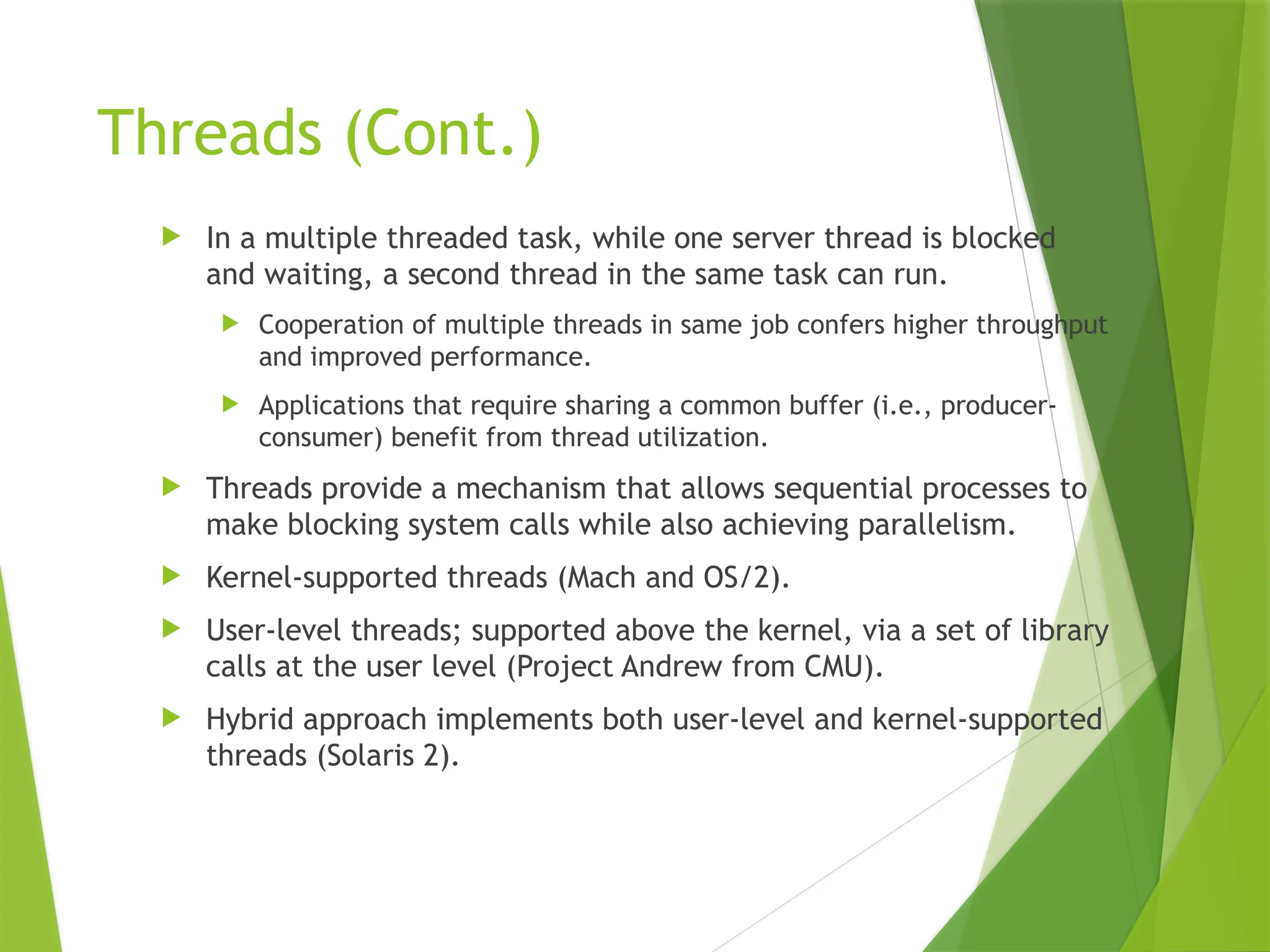 Threads (Cont.)

In a multiple threaded task, while one server thread is blocked and waiting, a second thread in the same task can run.

Cooperation of multiple threads in same job confers higher throughput and improved performance.

Applications that require sharing a common buffer (i.e., producer-consumer) benefit from thread utilization.

Threads provide a mechanism that allows sequential processes to make blocking system calls while also achieving parallelism.

Kernel-supported threads (Mach and OS/2).

User-level threads; supported above the kernel, via a set of library calls at the user level (Project Andrew from CMU).

Hybrid approach implements both user-level and kernel-supported threads (Solaris 2).